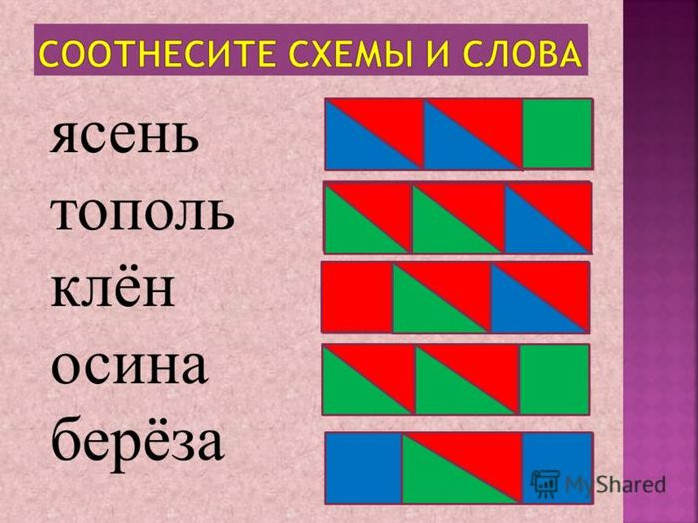 СООТНЕСИТЕ СХЕМЫ И СЛОВА

ясень
тополь
клён
осина
берёза

MyShared